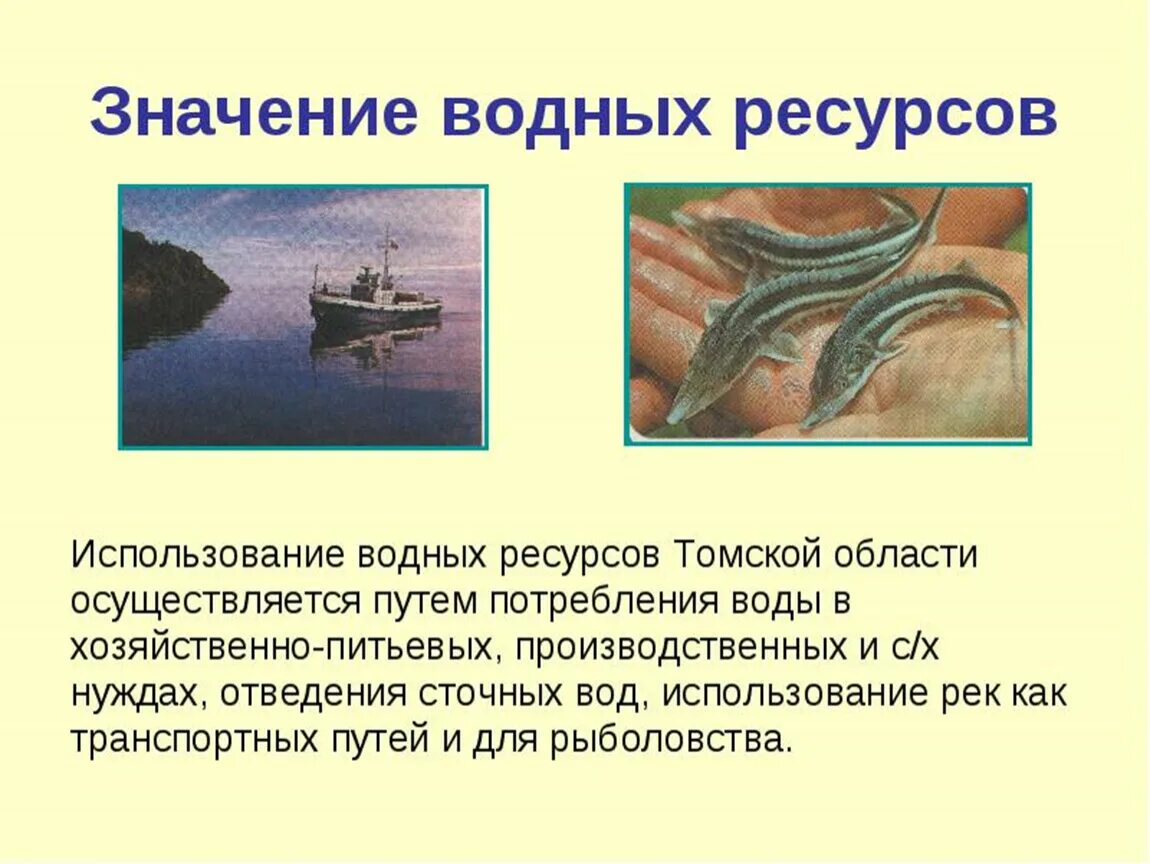 Значение водных ресурсов

Использование водных ресурсов Томской области осуществляется путем потребления воды в хозяйственно-питьевых, производственных и с/х нуждах, отведения сточных вод, использование рек как транспортных путей и для рыболовства.